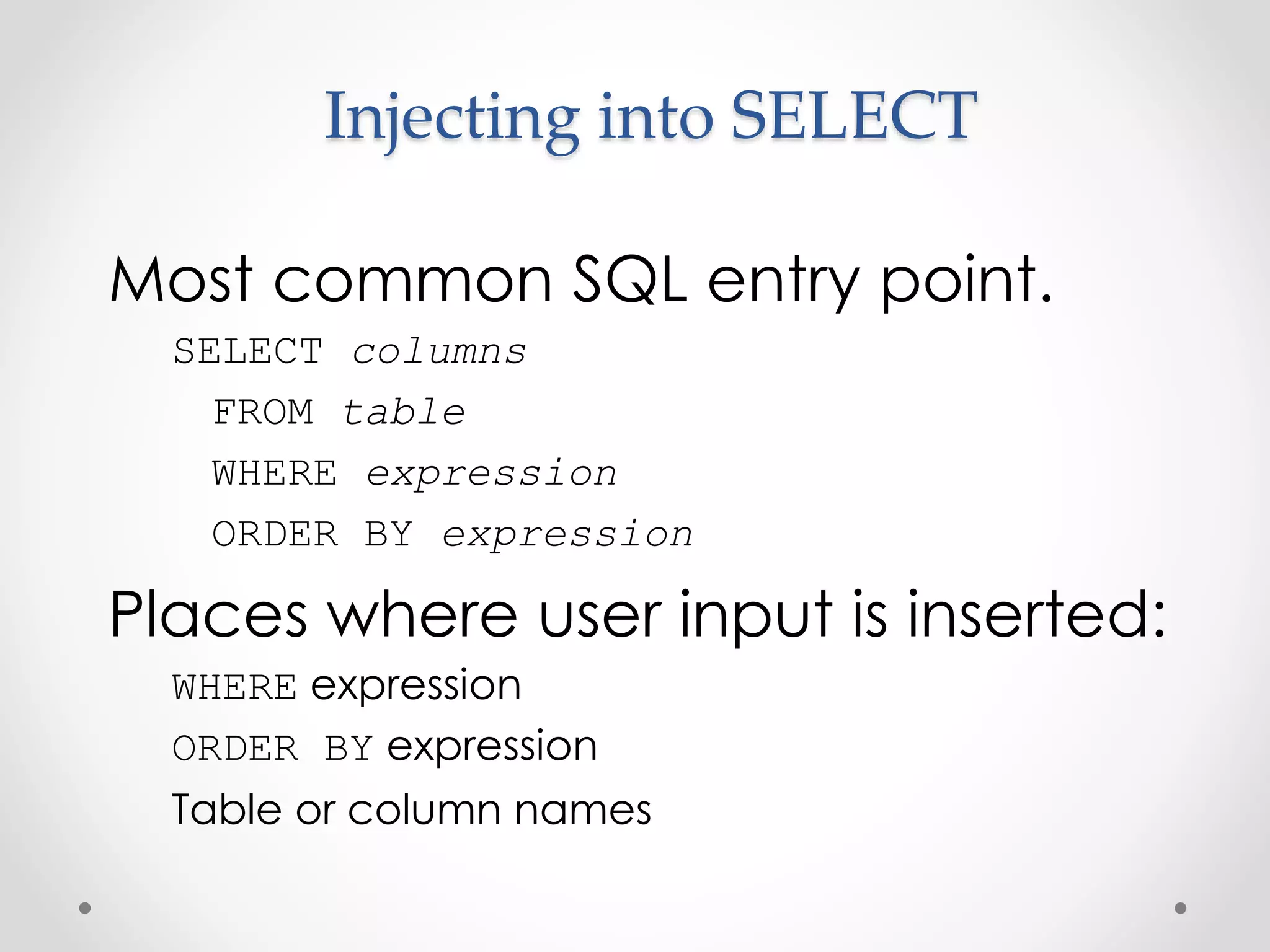 Injecting into SELECT

Most common SQL entry point.

SELECT columns
FROM table
WHERE expression
ORDER BY expression

Places where user input is inserted:

WHERE expression

ORDER BY expression

Table or column names